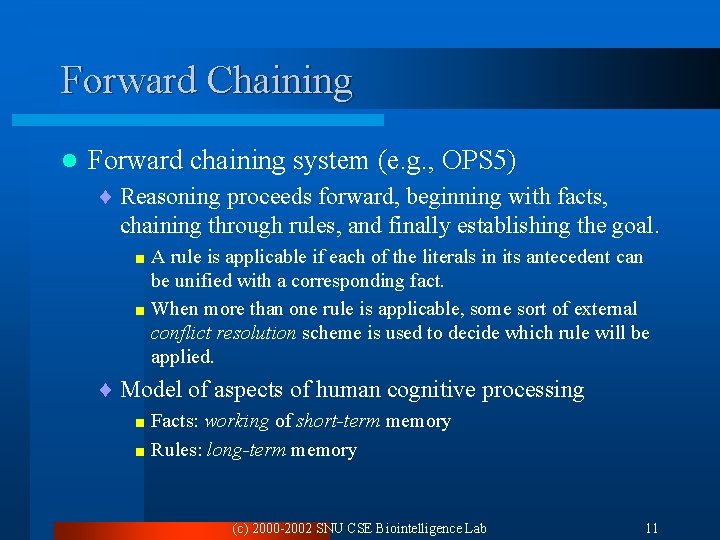 Forward Chaining

Forward chaining system (e.g., OPS5)

Reasoning proceeds forward, beginning with facts, chaining through rules, and finally establishing the goal.

A rule is applicable if each of the literals in its antecedent can be unified with a corresponding fact.

When more than one rule is applicable, some sort of external conflict resolution scheme is used to decide which rule will be applied.

Model of aspects of human cognitive processing

Facts: working of short-term memory

Rules: long-term memory

(c) 2000-2002 SNU CSE Biointelligence Lab

11